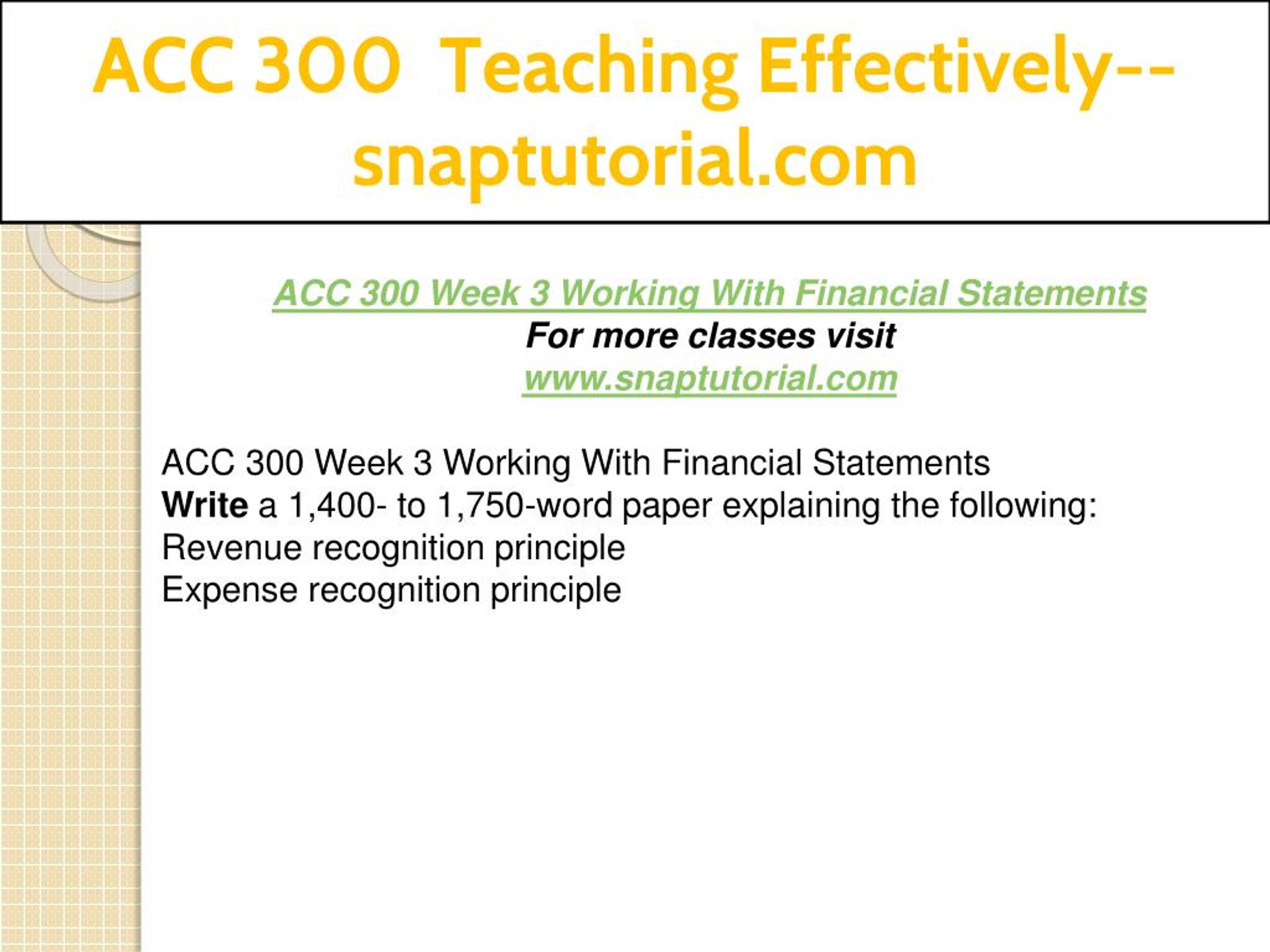 ACC 300 Teaching Effectively--snaptutorial.com

ACC 300 Week 3 Working With Financial Statements
For more classes visit
www.snaptutorial.com

ACC 300 Week 3 Working With Financial Statements
Write a 1,400- to 1,750-word paper explaining the following:
Revenue recognition principle
Expense recognition principle